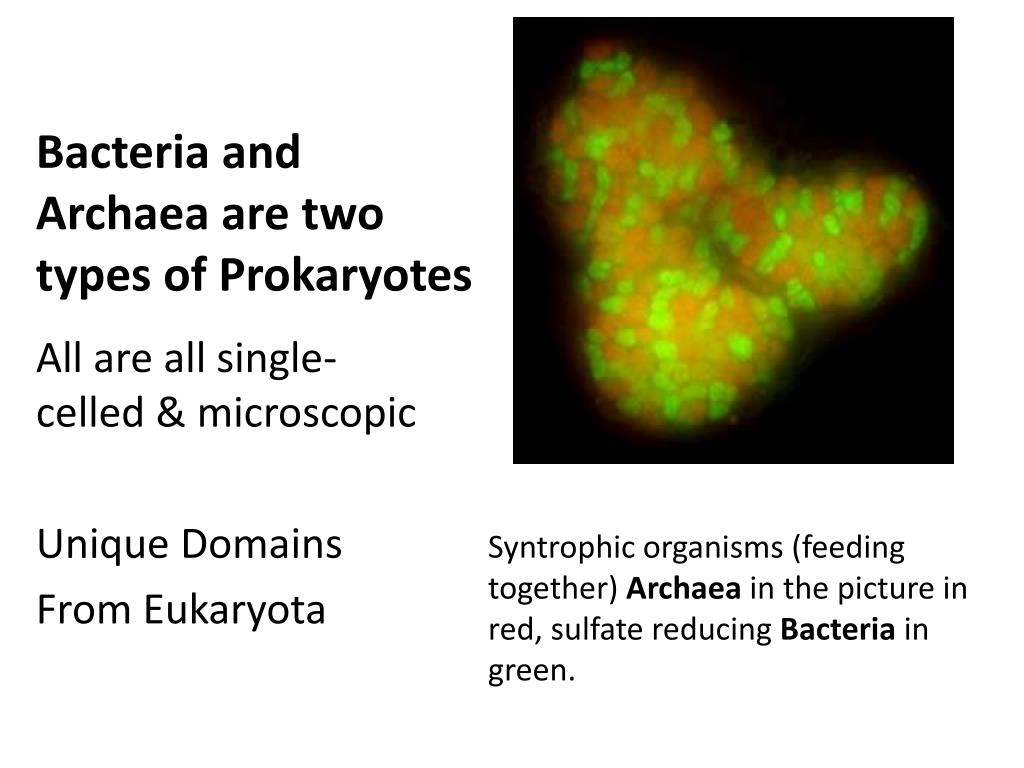 Bacteria and Archaea are two types of Prokaryotes

All are all single-celled & microscopic

Unique Domains

From Eukaryota

Syntrophic organisms (feeding together) Archaea in the picture in red, sulfate reducing Bacteria in green.